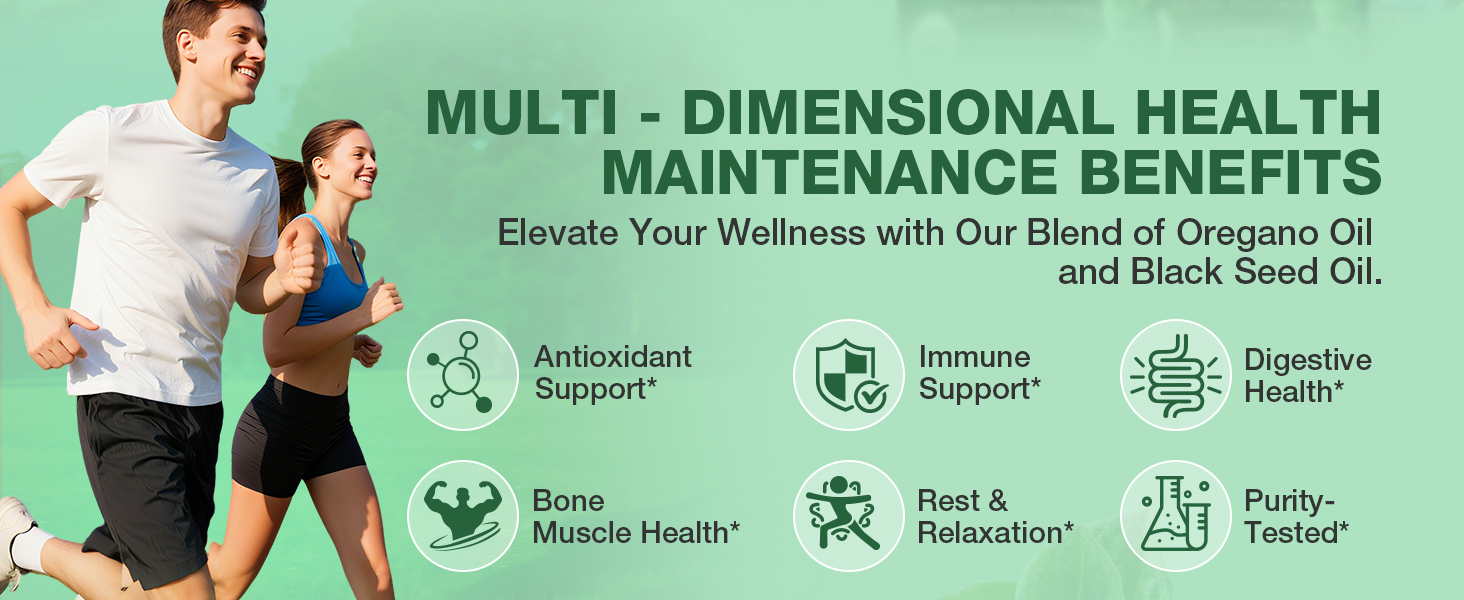 MULTI - DIMENSIONAL HEALTH MAINTENANCE BENEFITS

Elevate Your Wellness with Our Blend of Oregano Oil and Black Seed Oil.

Antioxidant Support*

Immune Support*

Digestive Health*

Bone Muscle Health*

Rest & Relaxation*

Purity-Tested*